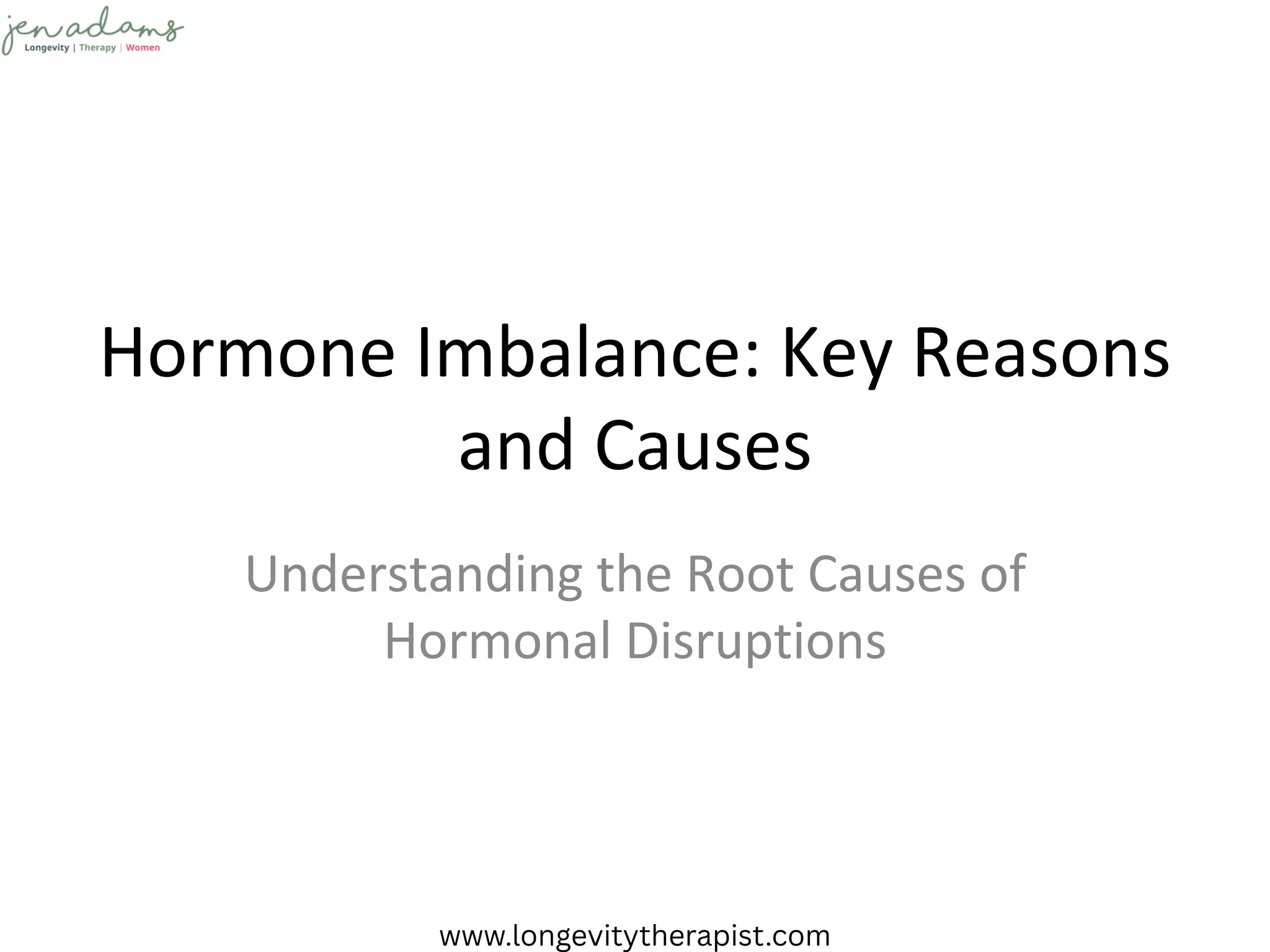 jen adams
Longevity | Therapy | Women

Hormone Imbalance: Key Reasons and Causes

Understanding the Root Causes of Hormonal Disruptions

www.longevitytherapist.com